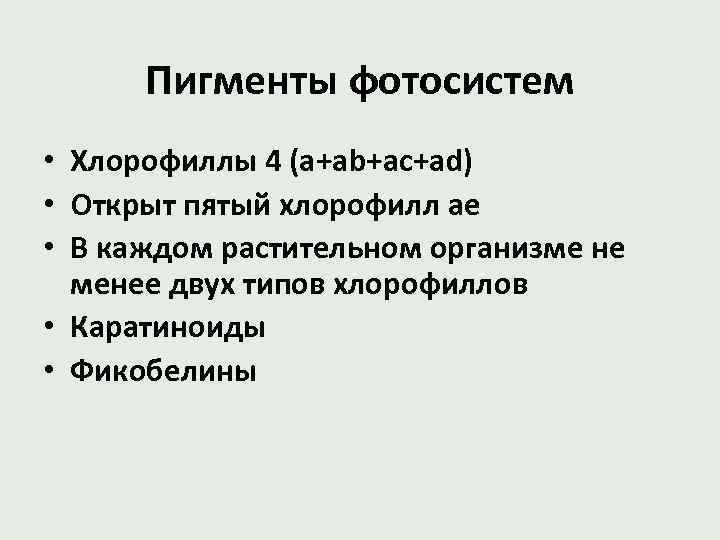 Пигменты фотосистем

• Хлорофиллы 4 (a+ab+ac+ad)
• Открыт пятый хлорофилл ae
• В каждом растительном организме не менее двух типов хлорофиллов
• Каратиноиды
• Фикобелины